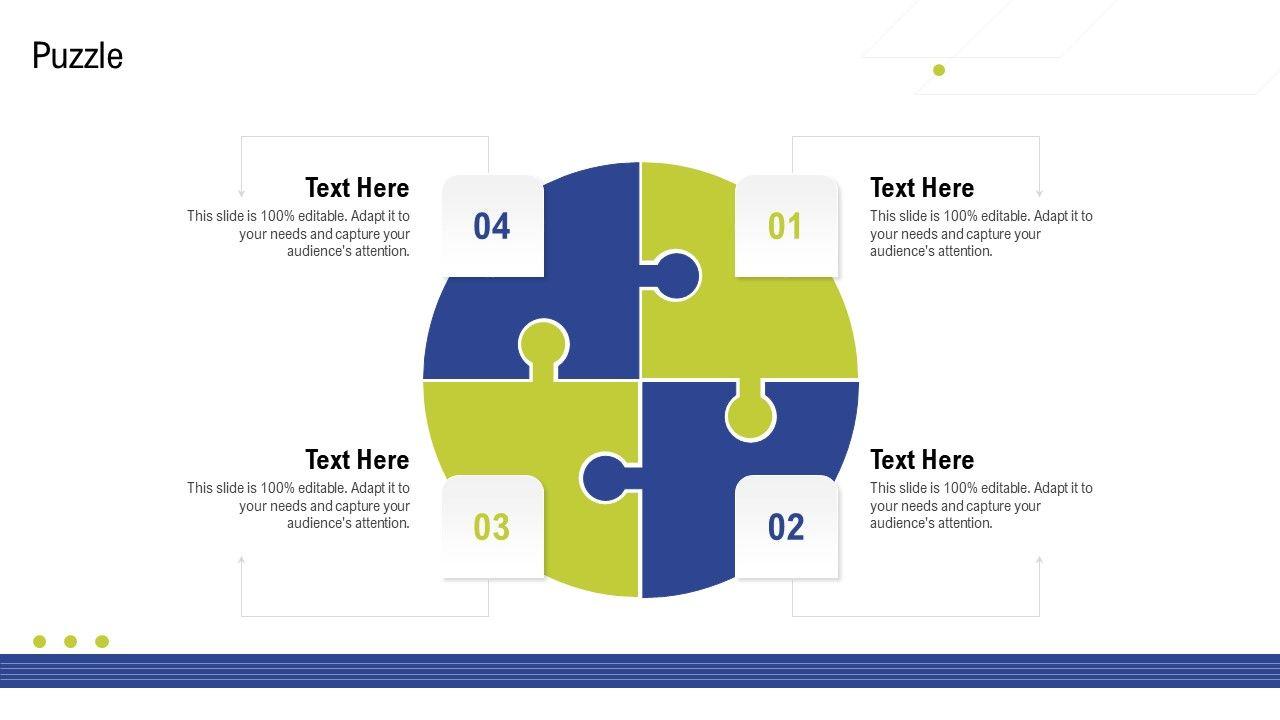 Puzzle

Text Here
This slide is 100% editable. Adapt it to your needs and capture your audience's attention.

04

01

Text Here
This slide is 100% editable. Adapt it to your needs and capture your audience's attention.

Text Here
This slide is 100% editable. Adapt it to your needs and capture your audience's attention.

03

02

Text Here
This slide is 100% editable. Adapt it to your needs and capture your audience's attention.